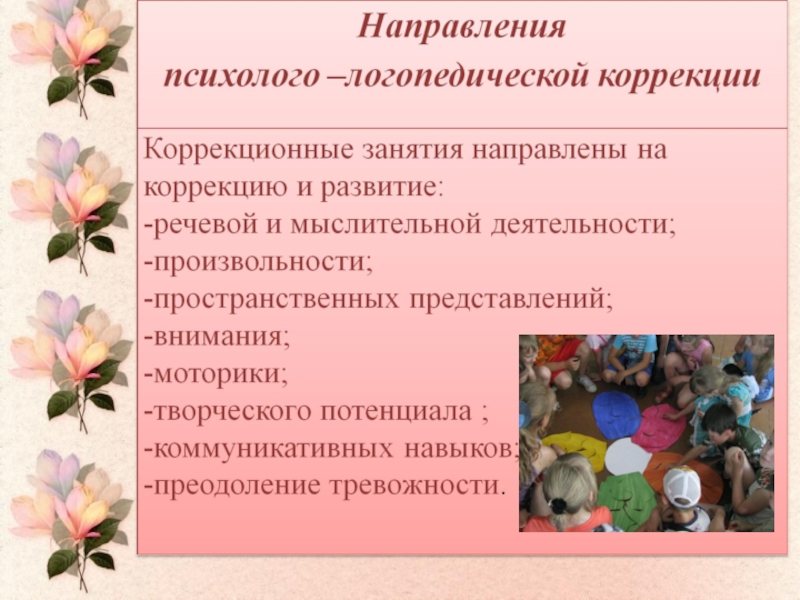 Направления
психолого –логопедической коррекции

Коррекционные занятия направлены на коррекцию и развитие:
-речевой и мыслительной деятельности;
-произвольности;
-пространственных представлений;
-внимания;
-моторики;
-творческого потенциала ;
-коммуникативных навыков;
-преодоление тревожности.